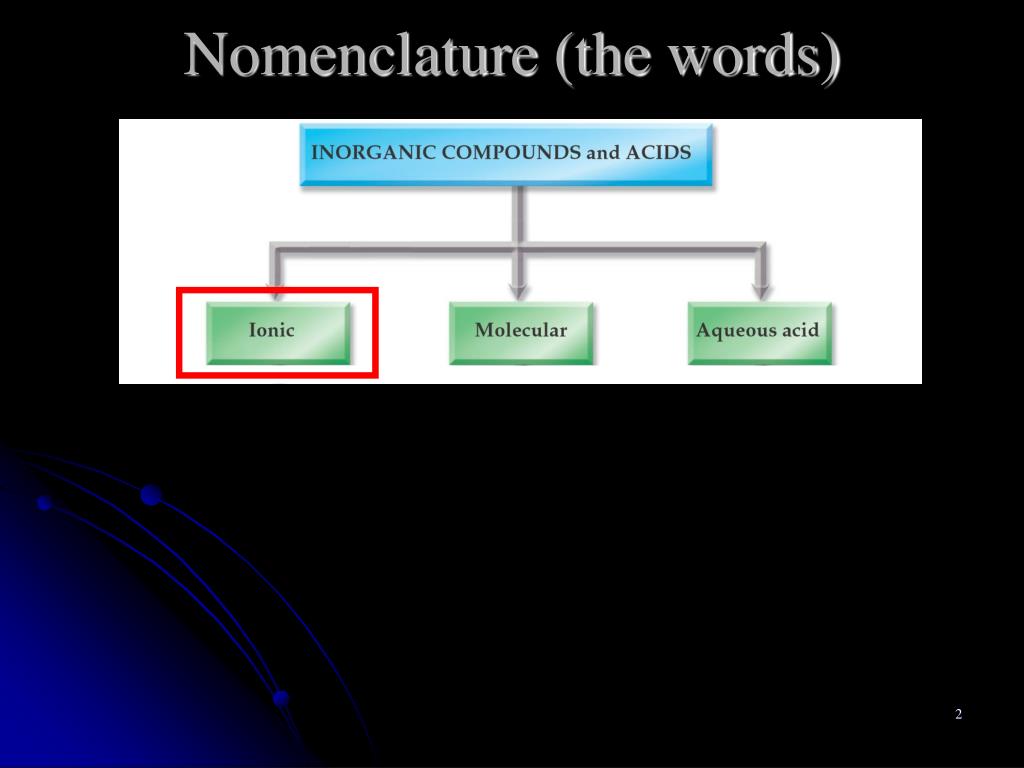 Nomenclature (the words)

INORGANIC COMPOUNDS and ACIDS

Ionic

Molecular

Aqueous acid

2